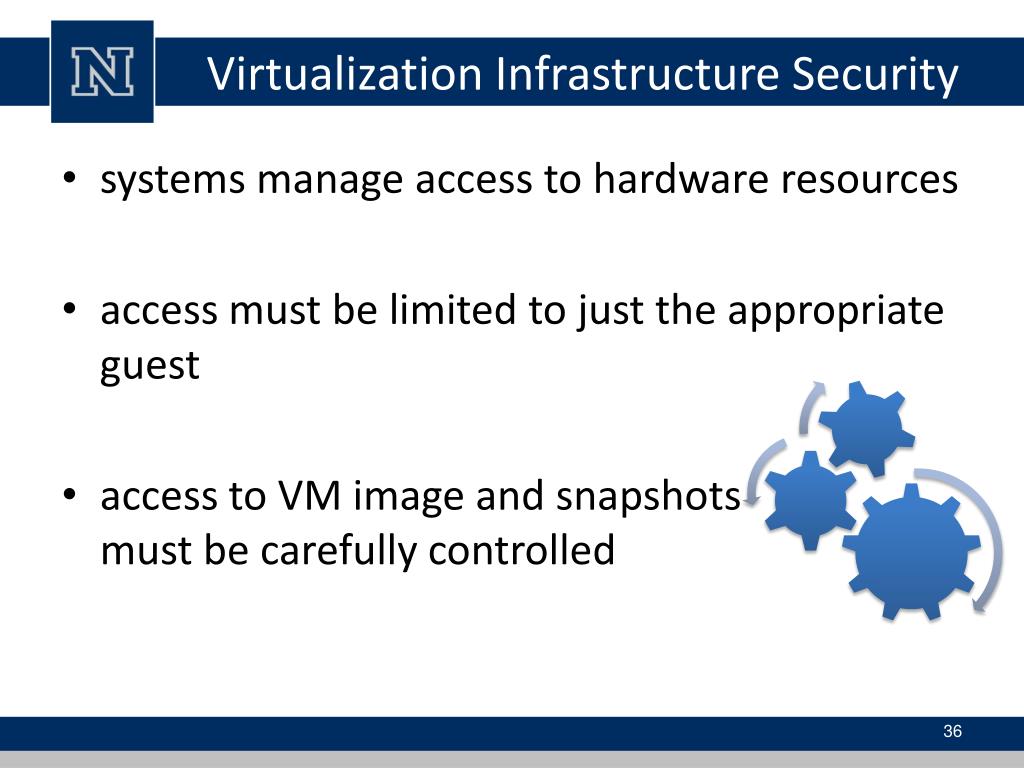 N

Virtualization Infrastructure Security

• systems manage access to hardware resources

• access must be limited to just the appropriate guest

• access to VM image and snapshots must be carefully controlled

36